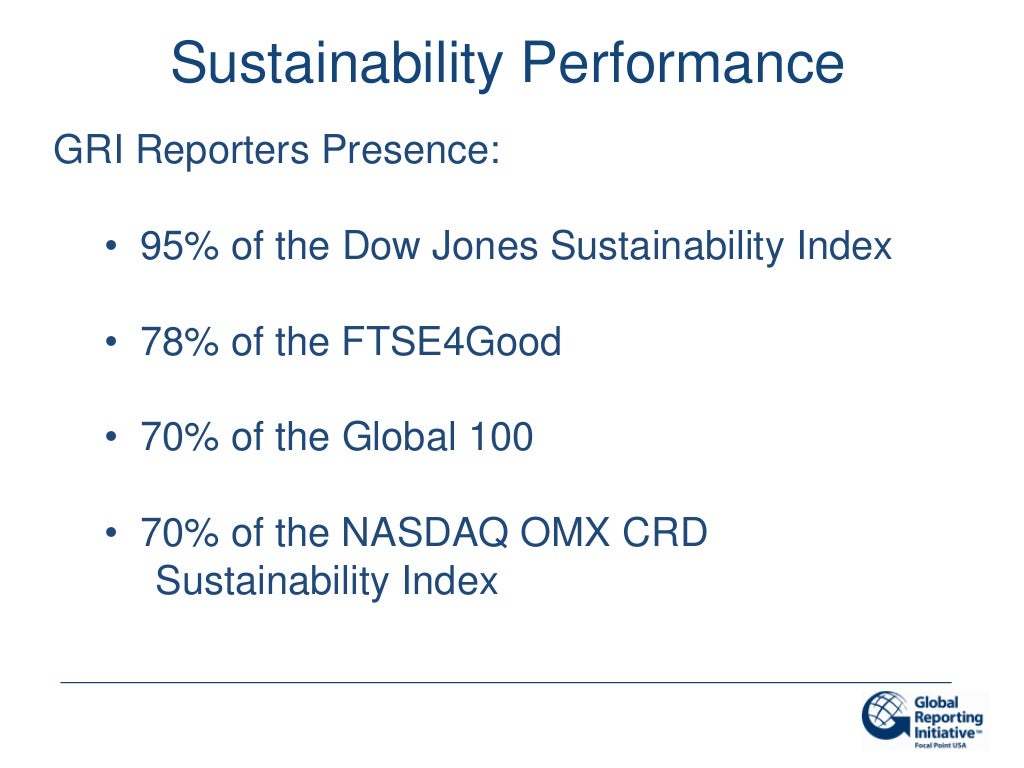 Sustainability Performance

GRI Reporters Presence:

• 95% of the Dow Jones Sustainability Index

• 78% of the FTSE4Good

• 70% of the Global 100

• 70% of the NASDAQ OMX CRD Sustainability Index

Global Reporting Initiative™
Focal Point USA